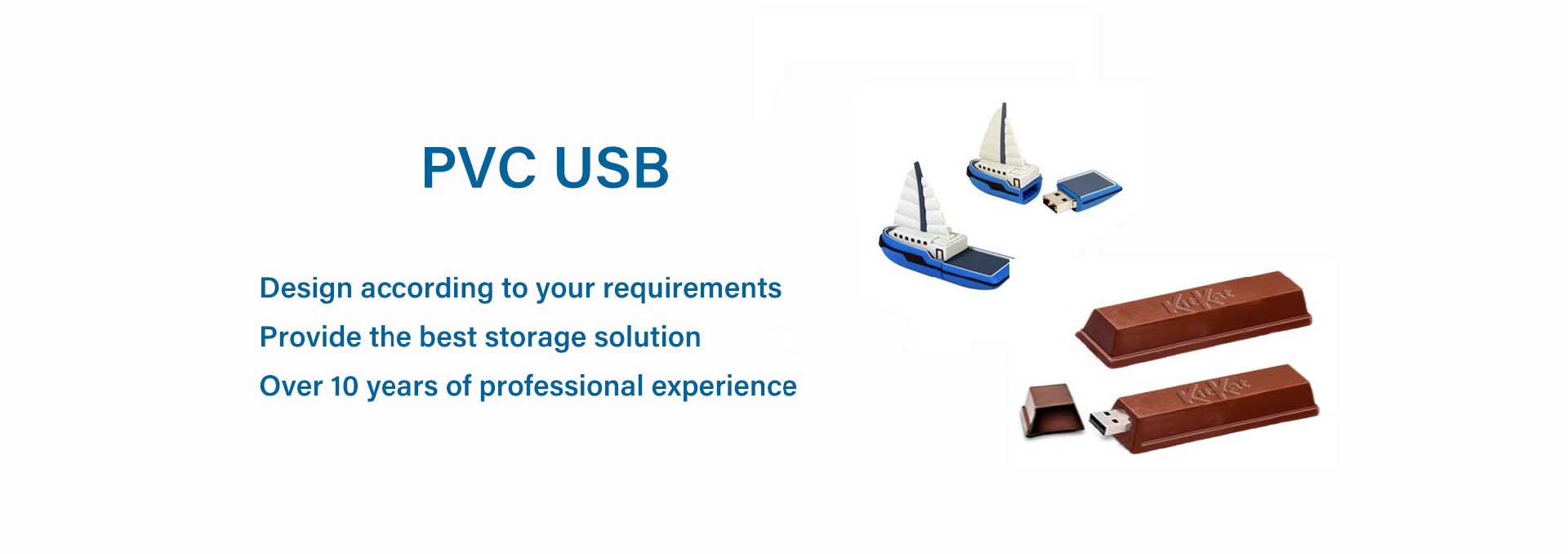 PVC USB

Design according to your requirements
Provide the best storage solution
Over 10 years of professional experience

KitKat
KitKat